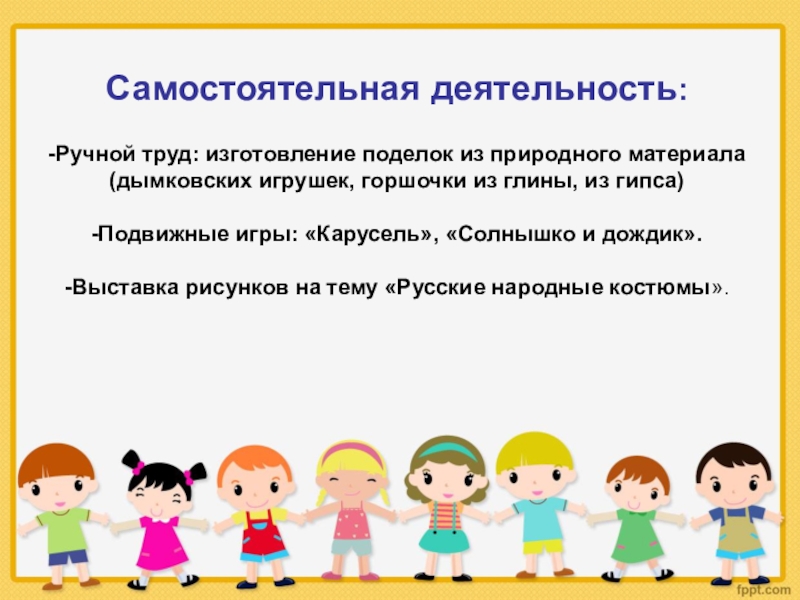 Самостоятельная деятельность:

-Ручной труд: изготовление поделок из природного материала (дымковских игрушек, горшочки из глины, из гипса)

-Подвижные игры: «Карусель», «Солнышко и дождик».

-Выставка рисунков на тему «Русские народные костюмы».

fppt.com